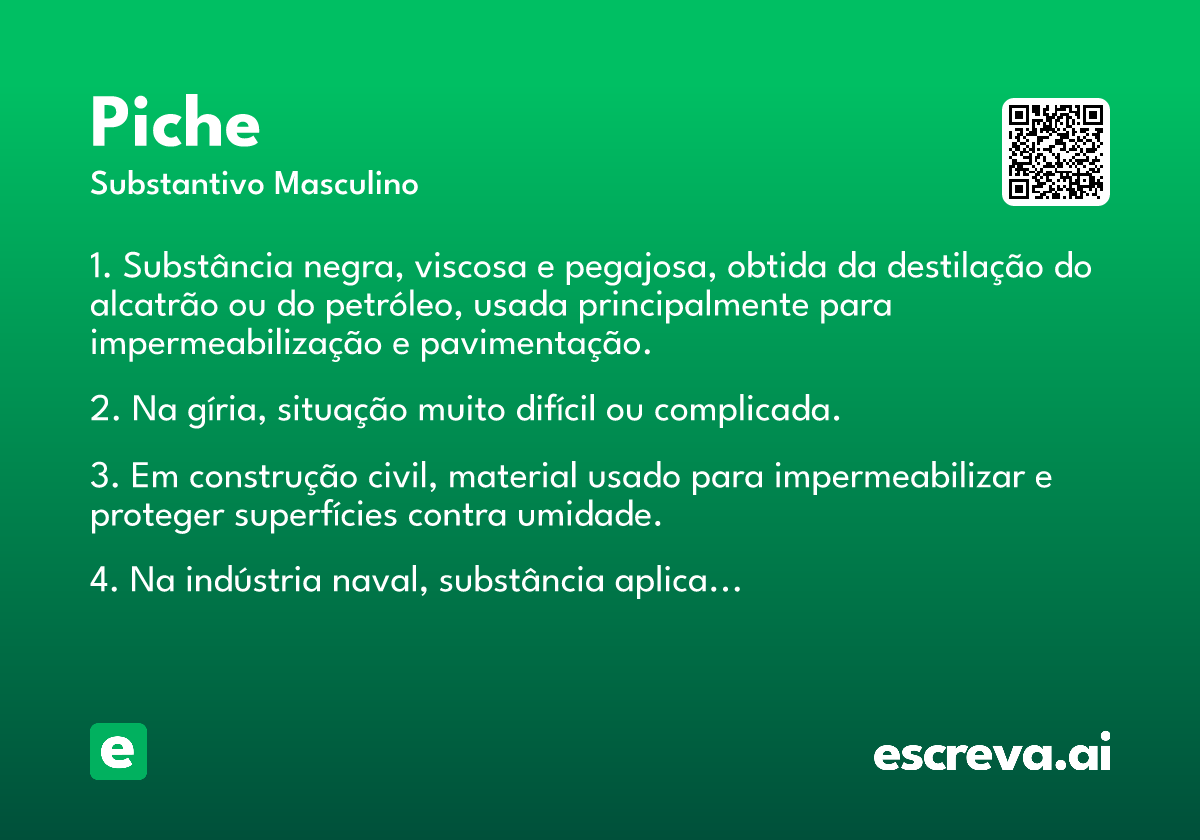 Piche
Substantivo Masculino

1. Substância negra, viscosa e pegajosa, obtida da destilação do alcatrão ou do petróleo, usada principalmente para impermeabilização e pavimentação.

2. Na gíria, situação muito difícil ou complicada.

3. Em construção civil, material usado para impermeabilizar e proteger superfícies contra umidade.

4. Na indústria naval, substância aplica...

e

escreva.ai